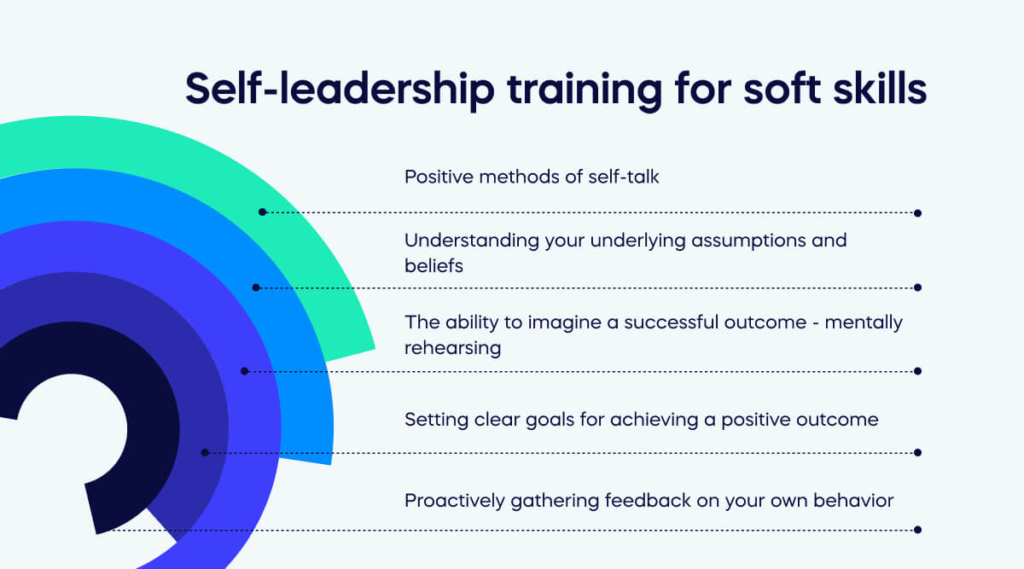 Self-leadership training for soft skills

Positive methods of self-talk

Understanding your underlying assumptions and beliefs

The ability to imagine a successful outcome - mentally rehearsing

Setting clear goals for achieving a positive outcome

Proactively gathering feedback on your own behavior